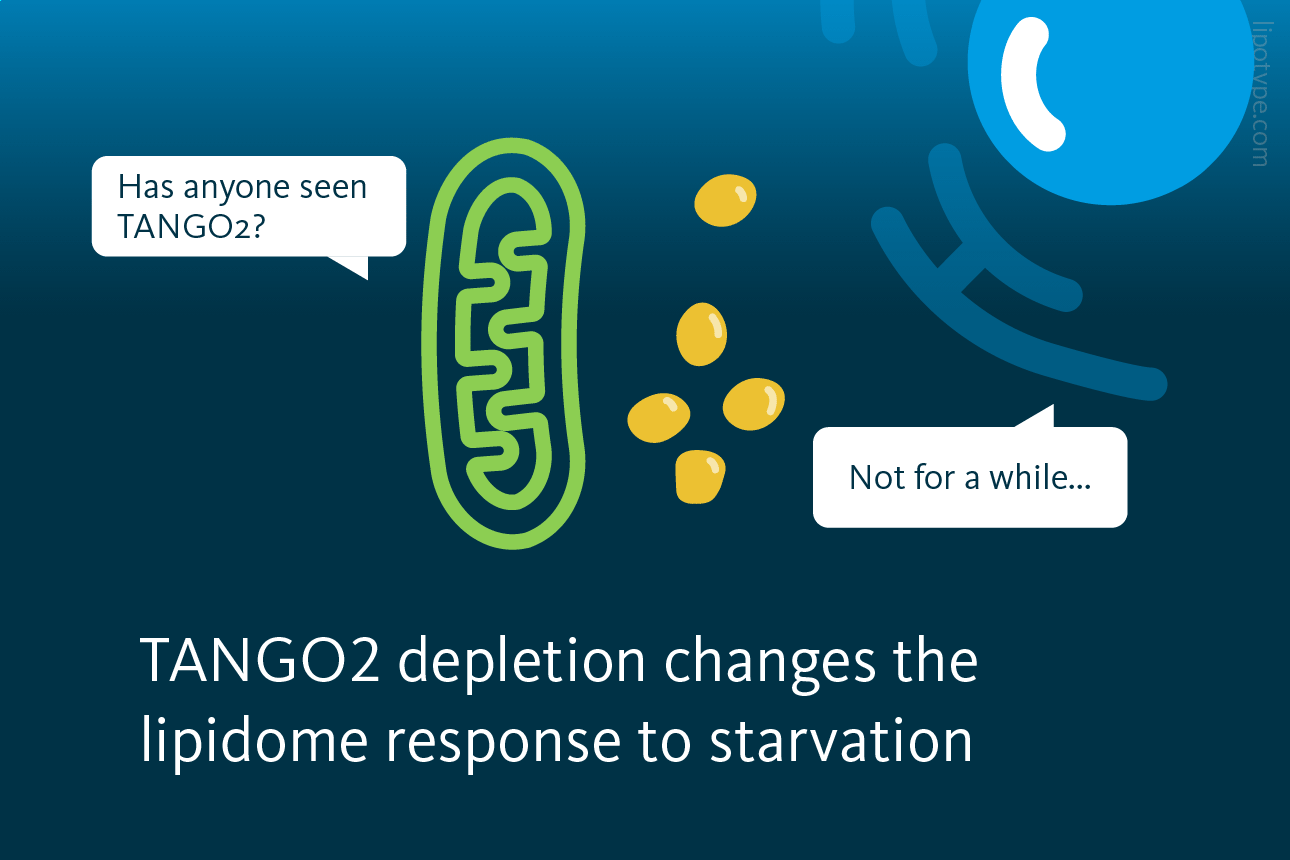 lipotype.com

Has anyone seen TANGO2?

Not for a while...

TANGO2 depletion changes the lipidome response to starvation